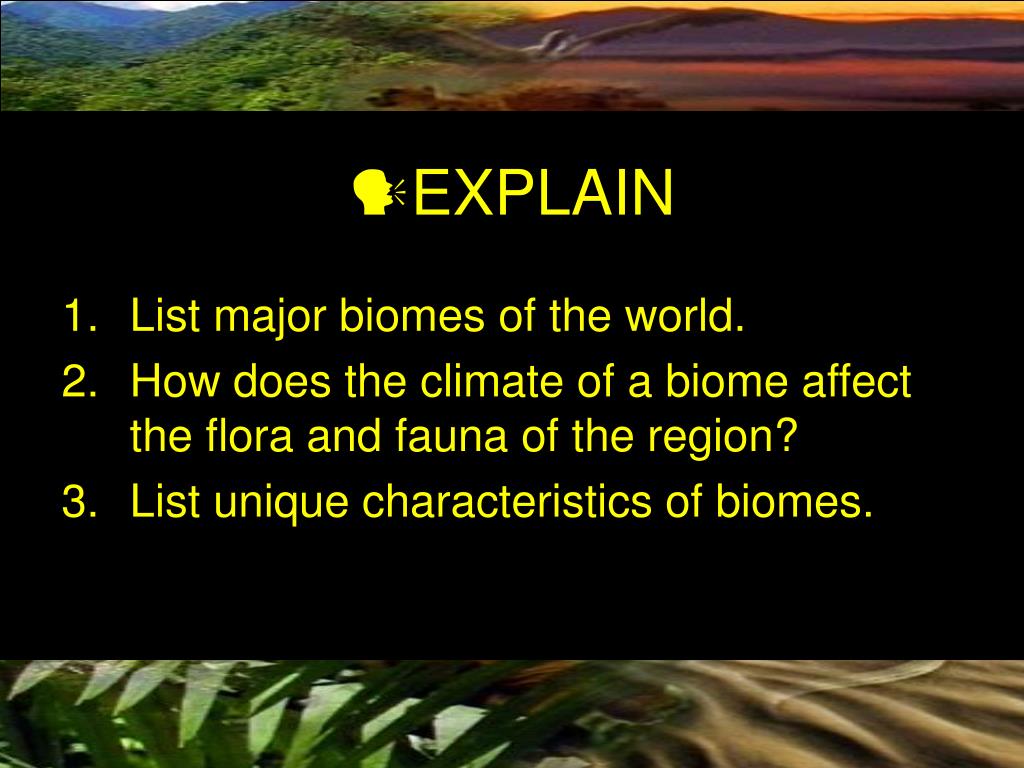 EXPLAIN

1. List major biomes of the world.
2. How does the climate of a biome affect the flora and fauna of the region?
3. List unique characteristics of biomes.